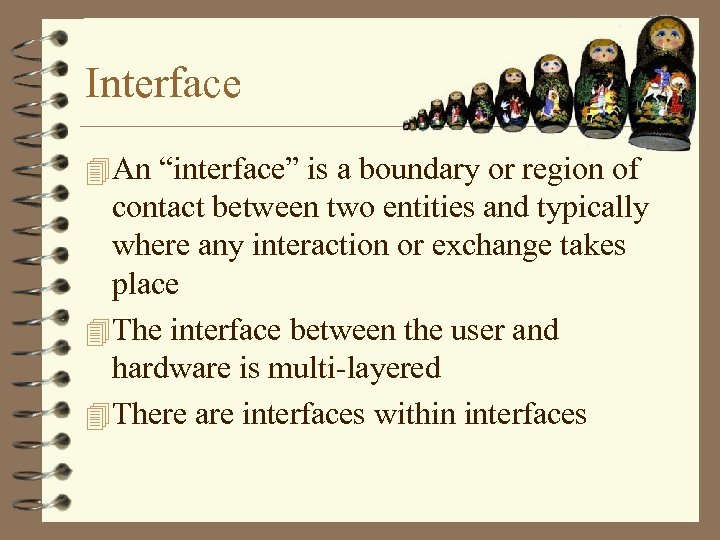 Interface

An “interface” is a boundary or region of contact between two entities and typically where any interaction or exchange takes place

The interface between the user and hardware is multi-layered

There are interfaces within interfaces